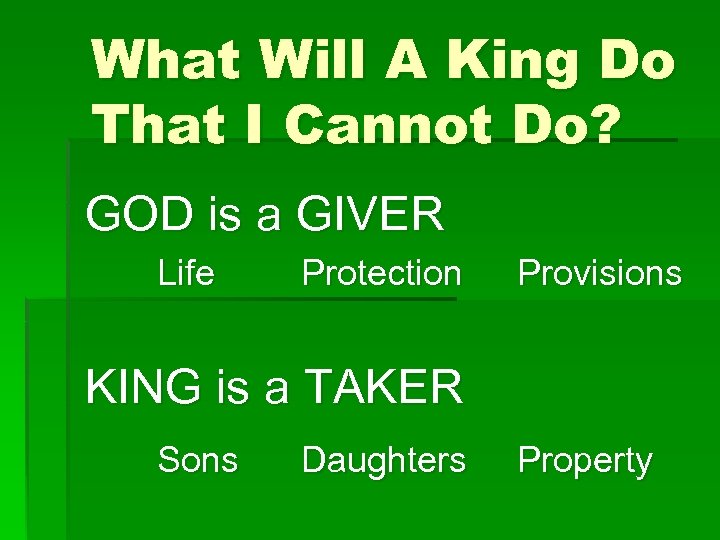 What Will A King Do That I Cannot Do?

GOD is a GIVER

Life Protection Provisions

KING is a TAKER

Sons Daughters Property